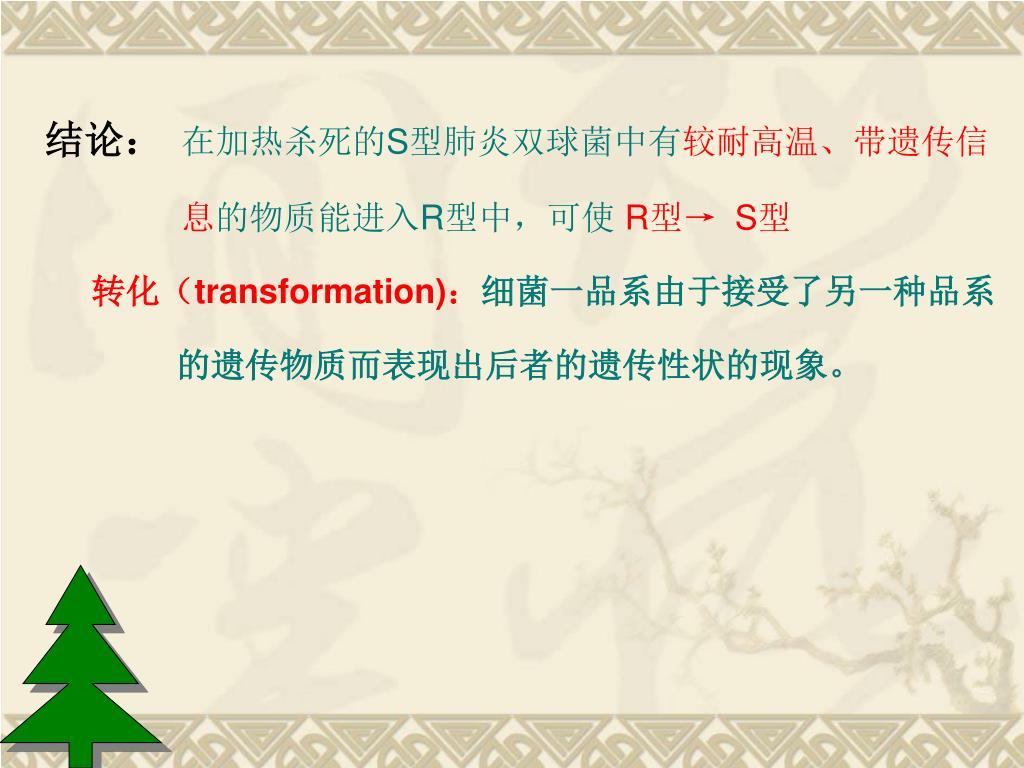 结论： 在加热杀死的S型肺炎双球菌中有较耐高温、带遗传信息的物质能进入R型中，可使 R型→ S型

转化（transformation)：细菌一品系由于接受了另一种品系的遗传物质而表现出后者的遗传性状的现象。